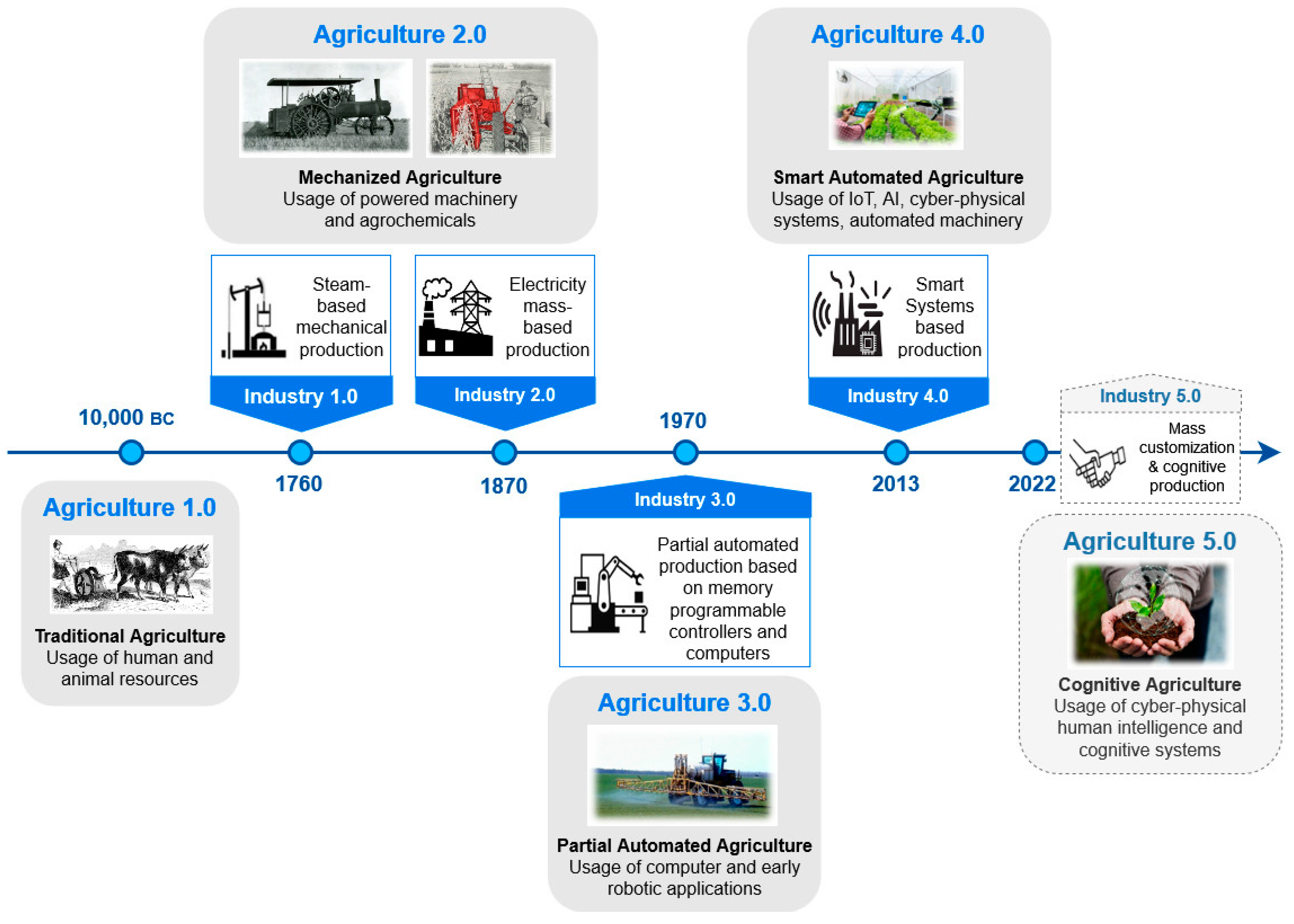 Agriculture 2.0

Mechanized Agriculture
Usage of powered machinery and agrochemicals

Agriculture 4.0

Smart Automated Agriculture
Usage of IoT, AI, cyber-physical systems, automated machinery

Steam-based mechanical production

Industry 1.0

Electricity mass-based production

Industry 2.0

Smart Systems based production

Industry 4.0

Industry 5.0

Mass customization & cognitive production

10,000 BC

1760

1870

1970

2013

2022

Agriculture 1.0

Traditional Agriculture
Usage of human and animal resources

Industry 3.0

Partial automated production based on memory programmable controllers and computers

Agriculture 3.0

Partial Automated Agriculture
Usage of computer and early robotic applications

Agriculture 5.0

Cognitive Agriculture
Usage of cyber-physical human intelligence and cognitive systems